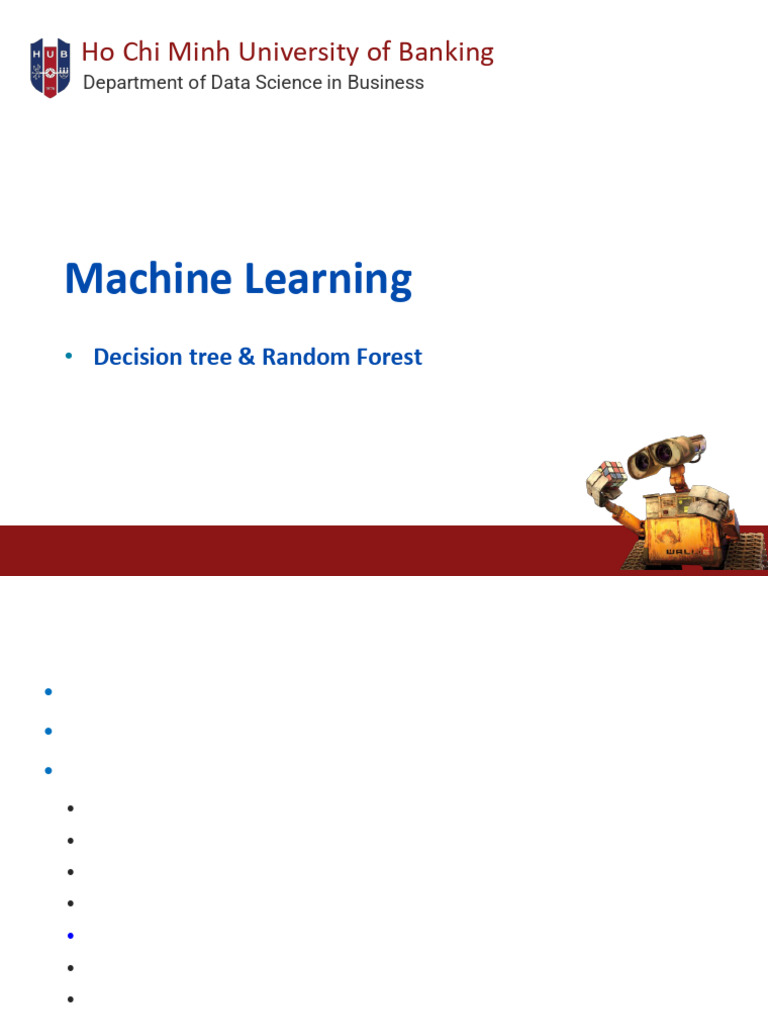 HUB

Ho Chi Minh University of Banking
Department of Data Science in Business

Machine Learning

• Decision tree & Random Forest

WALL·E